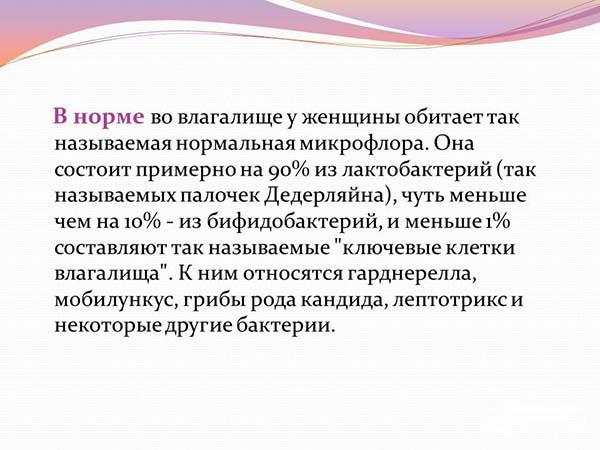 В норме во влагалище у женщины обитает так называемая нормальная микрофлора. Она состоит примерно на 90% из лактобактерий (так называемых палочек Дедерляйна), чуть меньше чем на 10% - из бифидобактерий, и меньше 1% составляют так называемые "ключевые клетки влагалища". К ним относятся гарднерелла, мобилункус, грибы рода кандида, лептотрикс и некоторые другие бактерии.